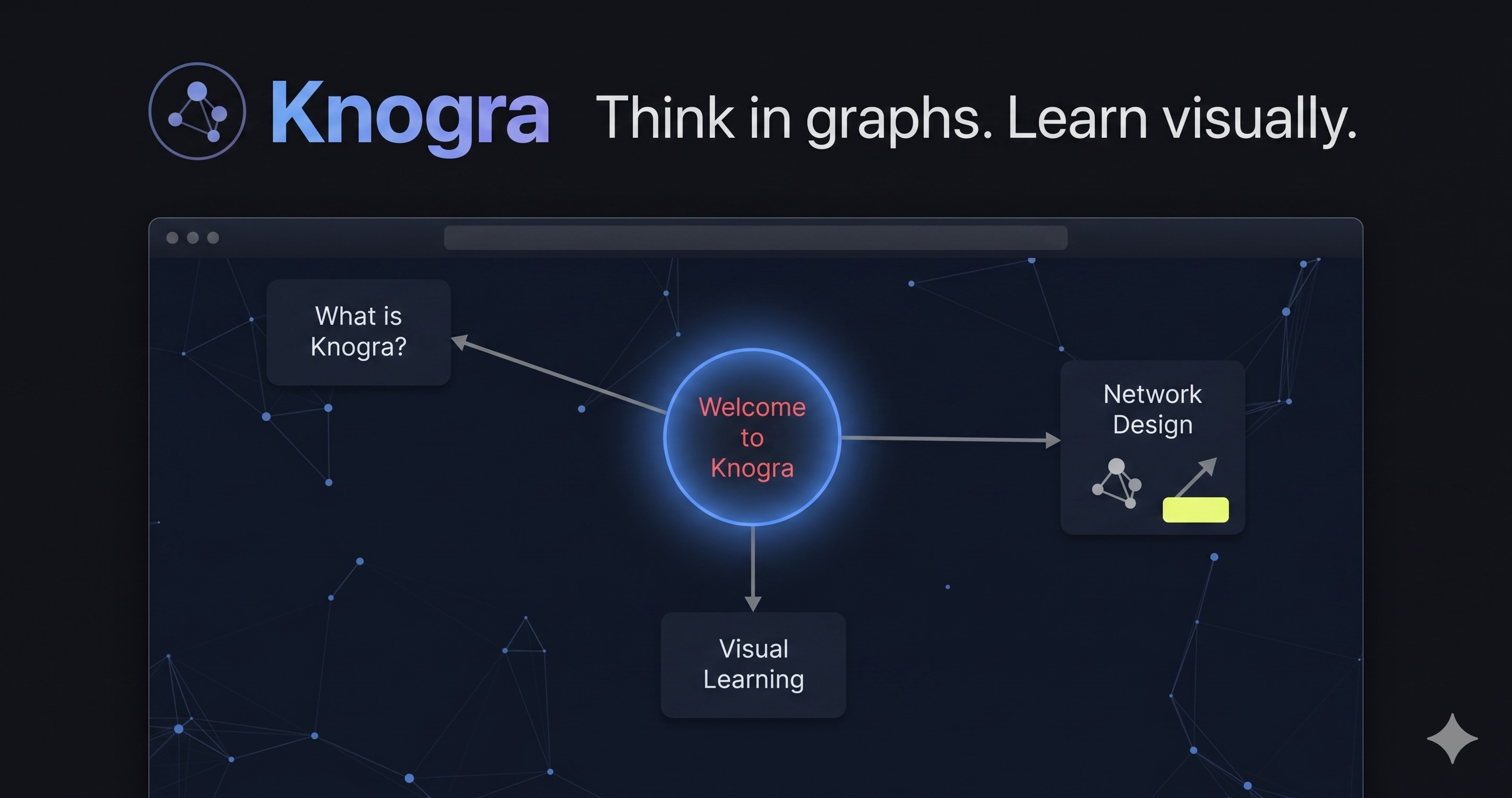 Knogra Think in graphs. Learn visually.

What is Knogra?

Welcome to Knogra

Network Design

Visual Learning